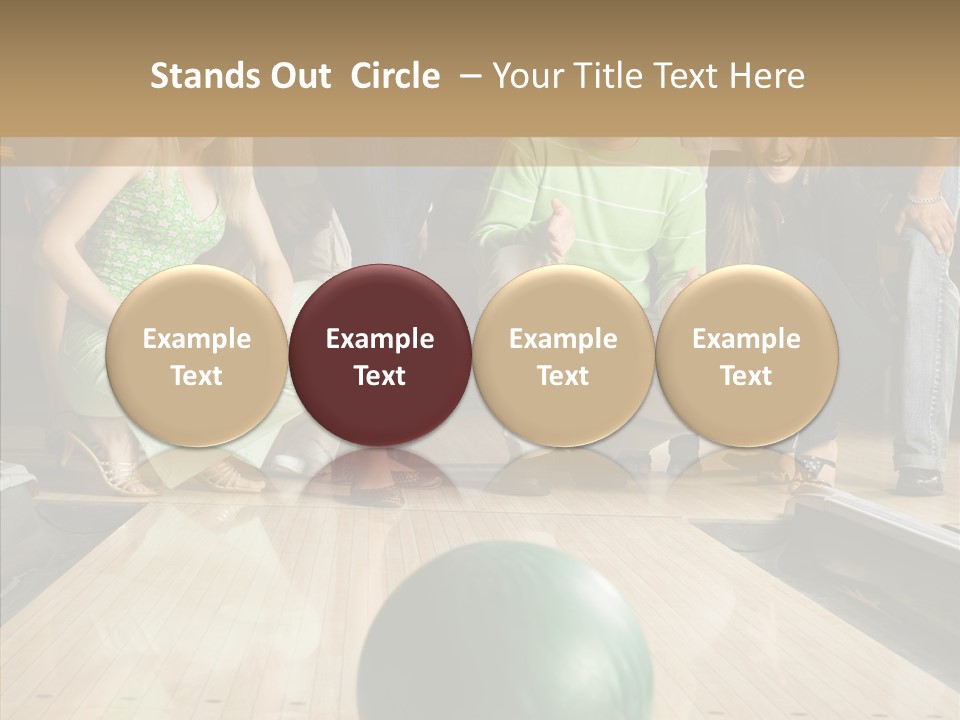 Stands Out Circle – Your Title Text Here

Example Text

Example Text

Example Text

Example Text